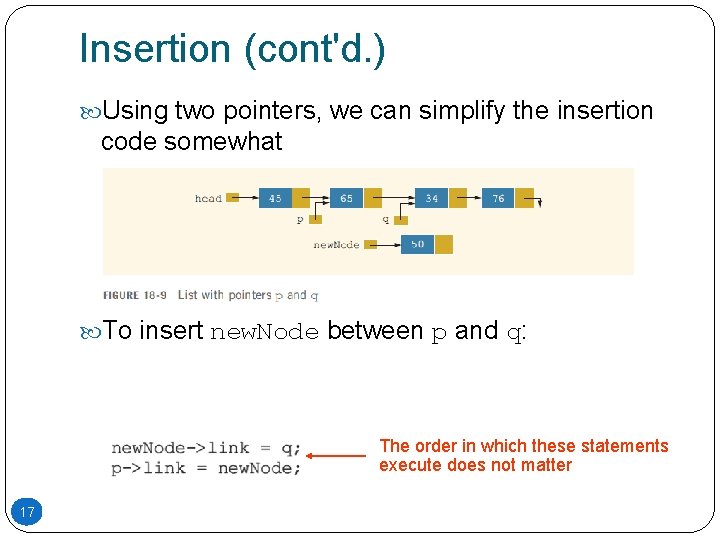 Insertion (cont'd.)

Using two pointers, we can simplify the insertion code somewhat

head
45
65
34
76
p
q
newNode
50

FIGURE 18-9 List with pointers p and q

To insert newNode between p and q:

newNode->link = q;
p->link = newNode;

The order in which these statements execute does not matter

17